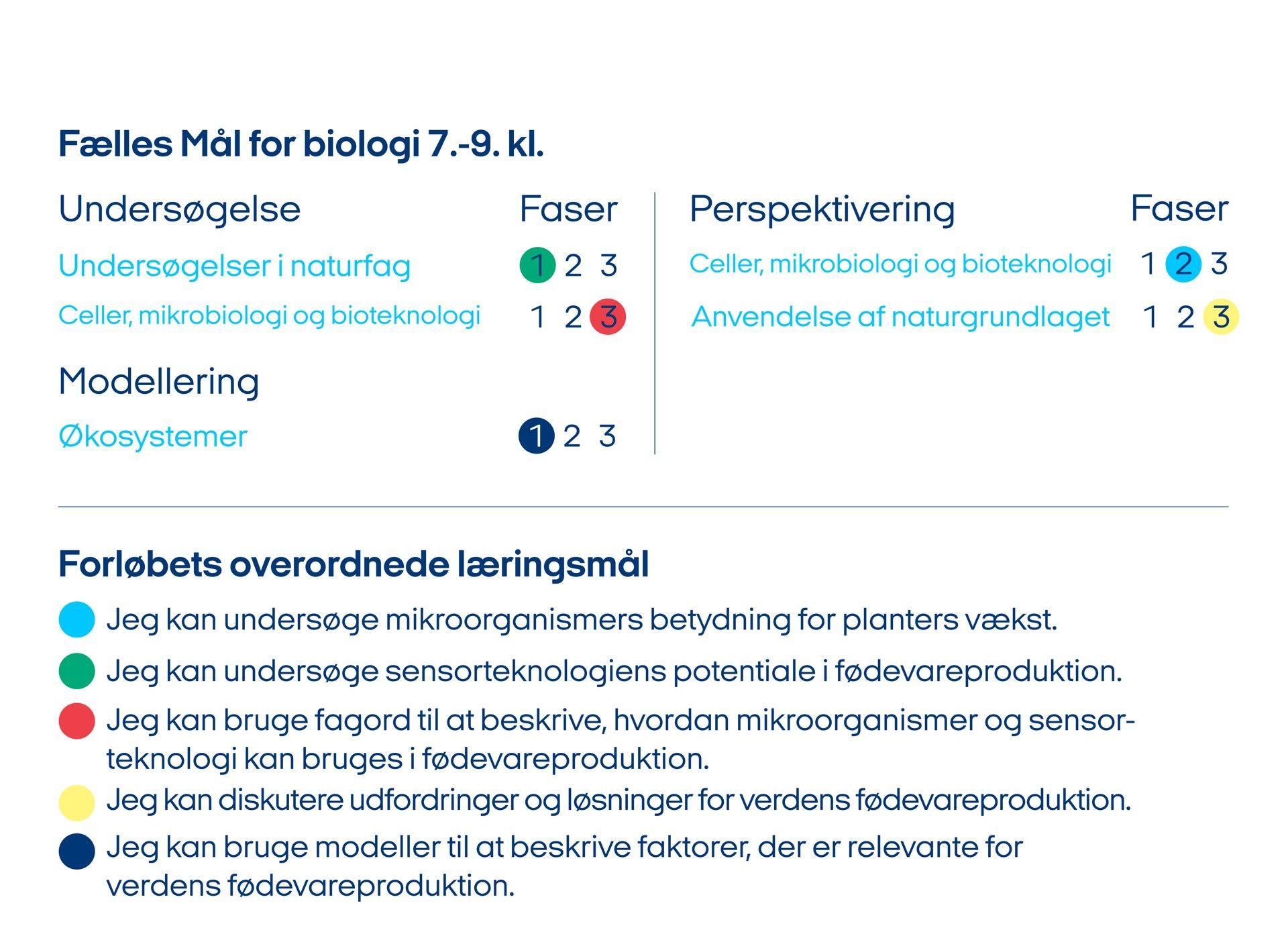 Fælles Mål for biologi 7.-9. kl.

Undersøgelse Faser

Undersøgelser i naturfag 1 2 3

Celler, mikrobiologi og bioteknologi 1 2 3

Modellering

Økosystemer 1 2 3

Perspektivering Faser

Celler, mikrobiologi og bioteknologi 1 2 3

Anvendelse af naturgrundlaget 1 2 3

Forløbets overordnede læringsmål

Jeg kan undersøge mikroorganismers betydning for planters vækst.

Jeg kan undersøge sensorteknologiens potentiale i fødevareproduktion.

Jeg kan bruge fagord til at beskrive, hvordan mikroorganismer og sensorteknologi kan bruges i fødevareproduktion.

Jeg kan diskutere udfordringer og løsninger for verdens fødevareproduktion.

Jeg kan bruge modeller til at beskrive faktorer, der er relevante for verdens fødevareproduktion.